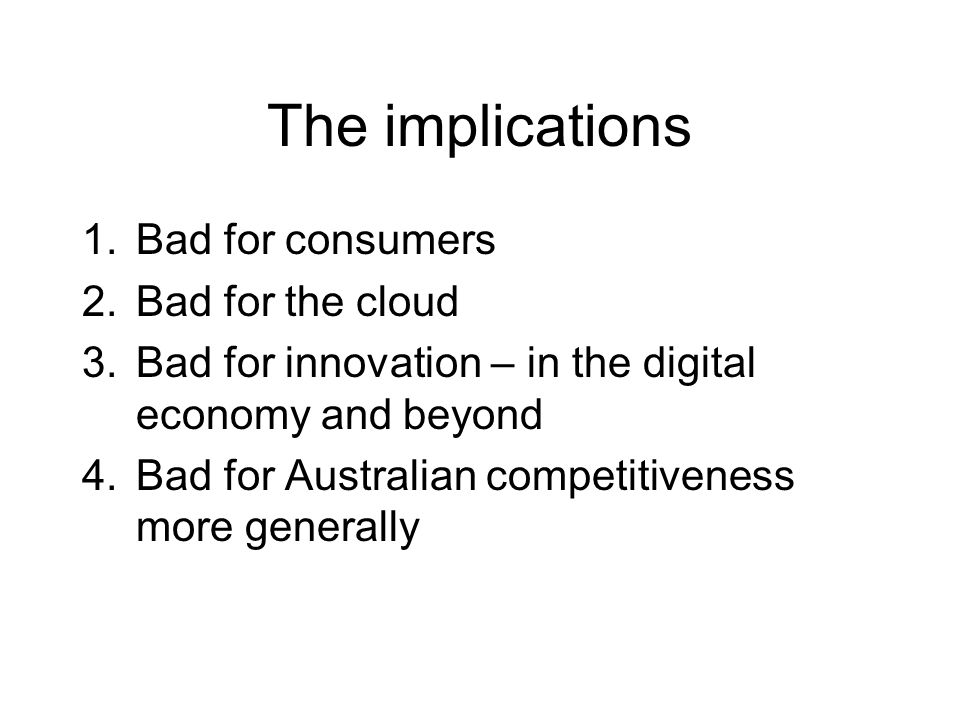 The implications

1. Bad for consumers
2. Bad for the cloud
3. Bad for innovation – in the digital economy and beyond
4. Bad for Australian competitiveness more generally